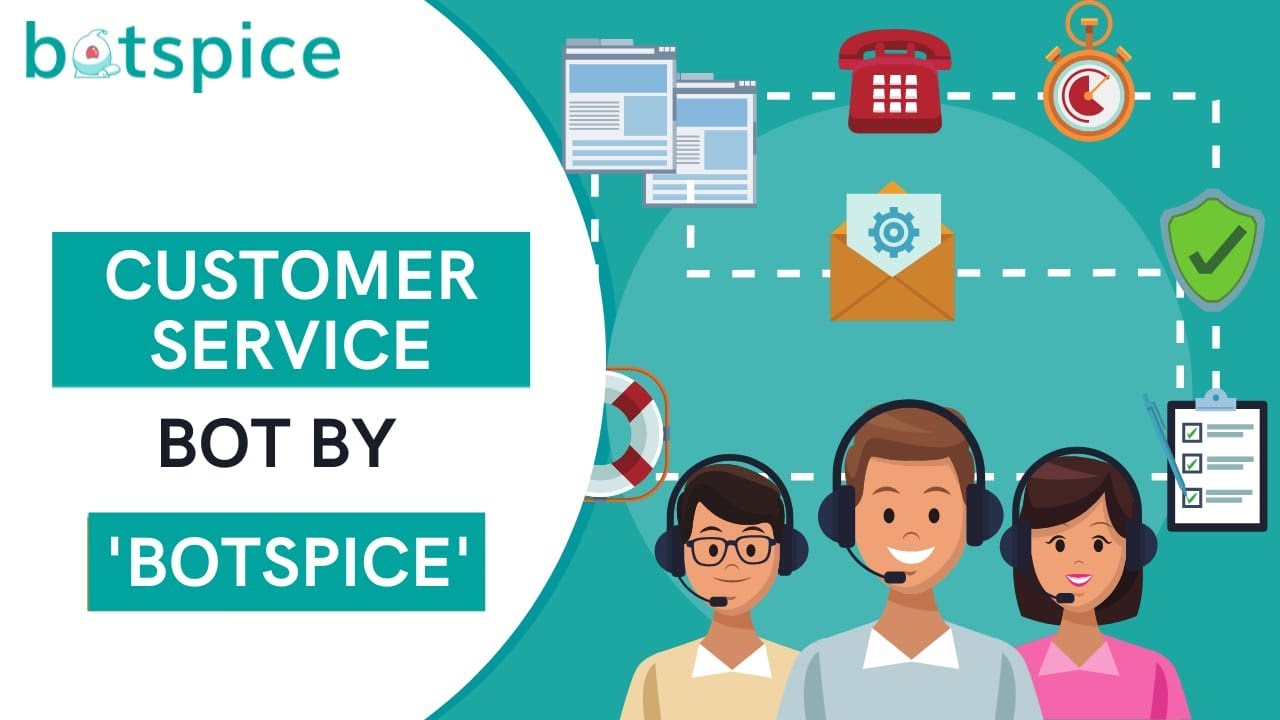 botspice

CUSTOMER SERVICE

BOT BY

'BOTSPICE'